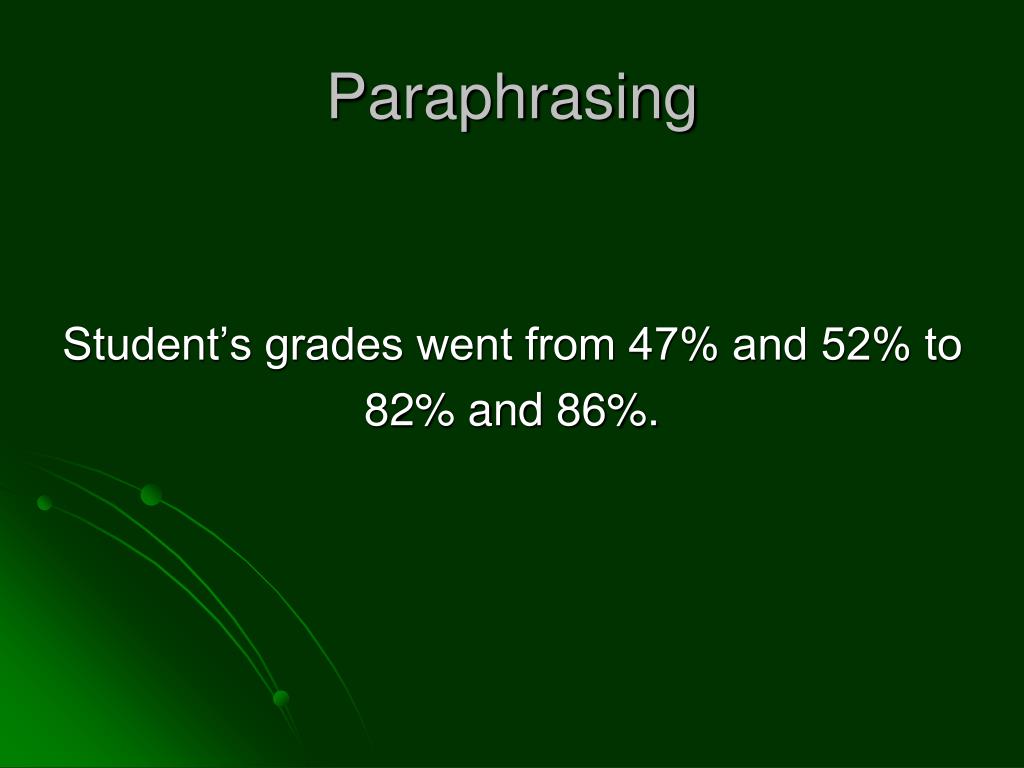 Paraphrasing

Student’s grades went from 47% and 52% to 82% and 86%.